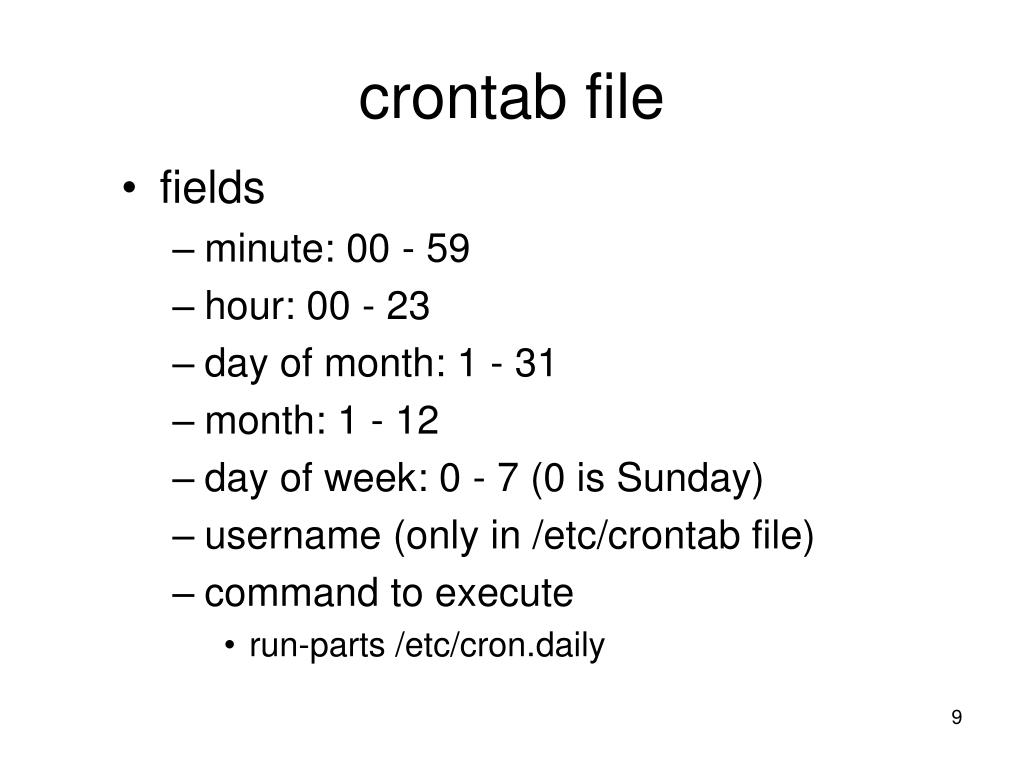 crontab file

• fields
– minute: 00 - 59
– hour: 00 - 23
– day of month: 1 - 31
– month: 1 - 12
– day of week: 0 - 7 (0 is Sunday)
– username (only in /etc/crontab file)
– command to execute
• run-parts /etc/cron.daily

9